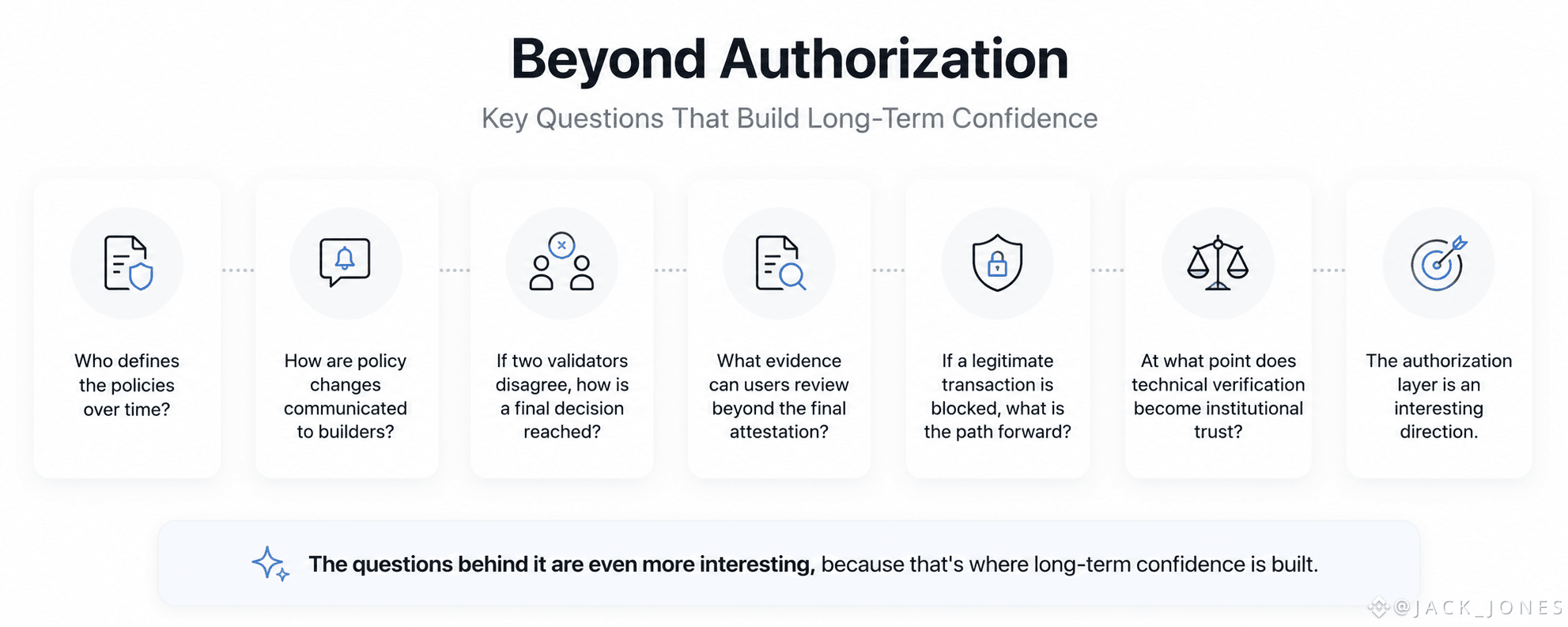 Beyond Authorization

Key Questions That Build Long-Term Confidence

Who defines the policies over time?

How are policy changes communicated to builders?

If two validators disagree, how is a final decision reached?

What evidence can users review beyond the final attestation?

If a legitimate transaction is blocked, what is the path forward?

At what point does technical verification become institutional trust?

The authorization layer is an interesting direction.

The questions behind it are even more interesting, because that's where long-term confidence is built.

@JACK_JONES